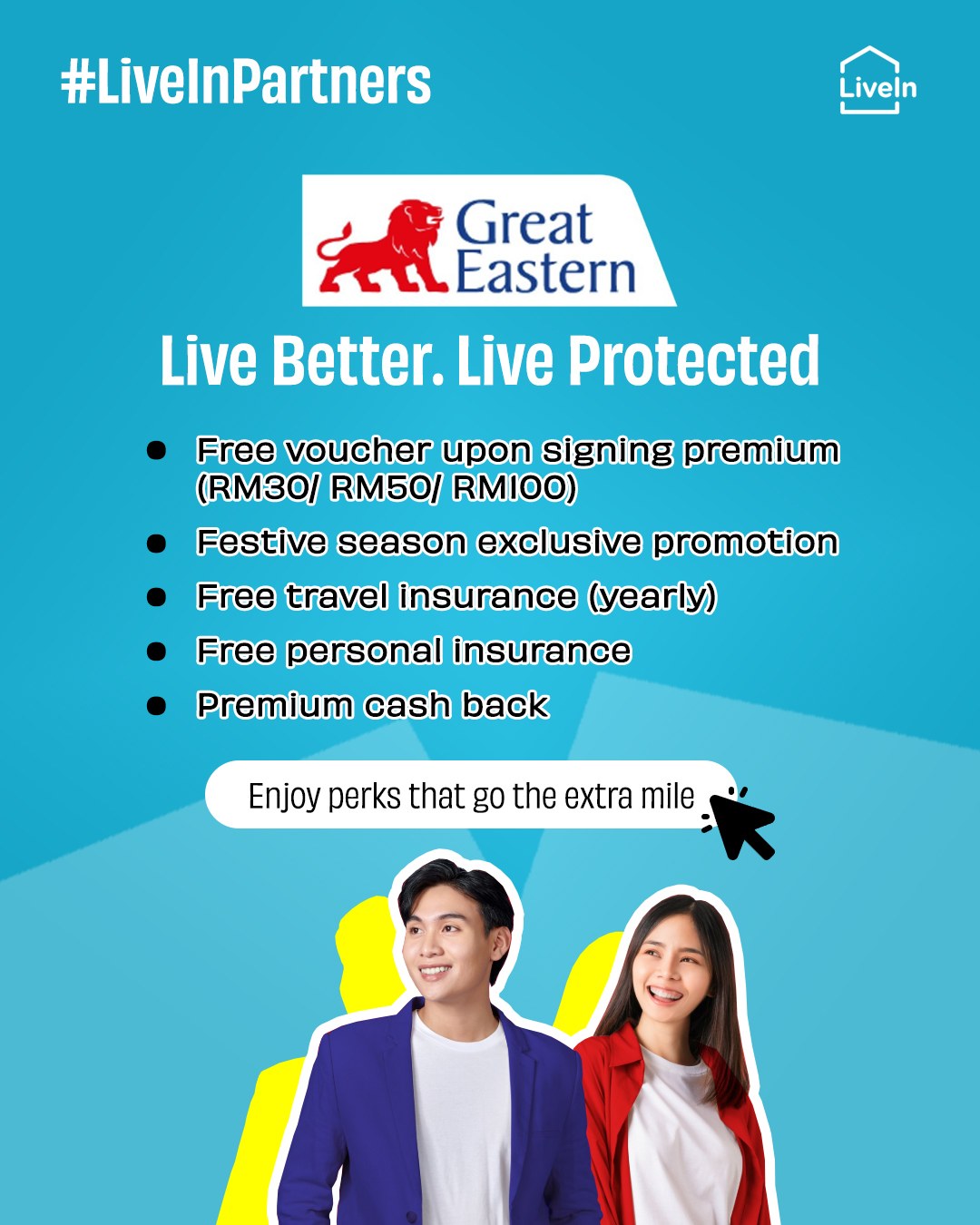 #LiveInPartners

LiveIn

Great Eastern

Live Better. Live Protected

• Free voucher upon signing premium (RM30/ RM50/ RM100)
• Festive season exclusive promotion
• Free travel insurance (yearly)
• Free personal insurance
• Premium cash back

Enjoy perks that go the extra mile